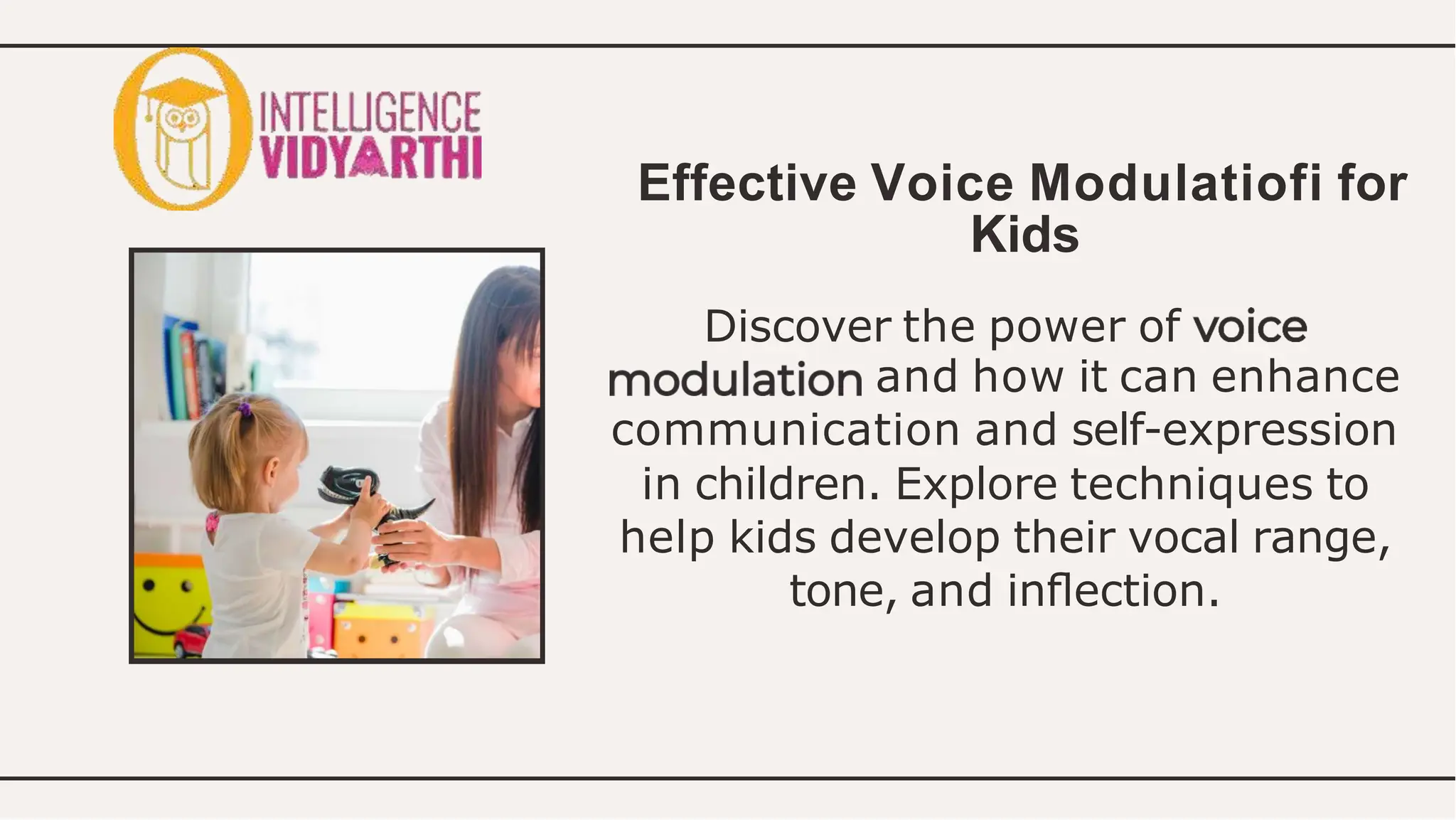 INTELLIGENCE
VIDYARTHI

Effective Voice Modulatiofi for Kids

Discover the power of voice modulation and how it can enhance communication and self-expression in children. Explore techniques to help kids develop their vocal range, tone, and inflection.